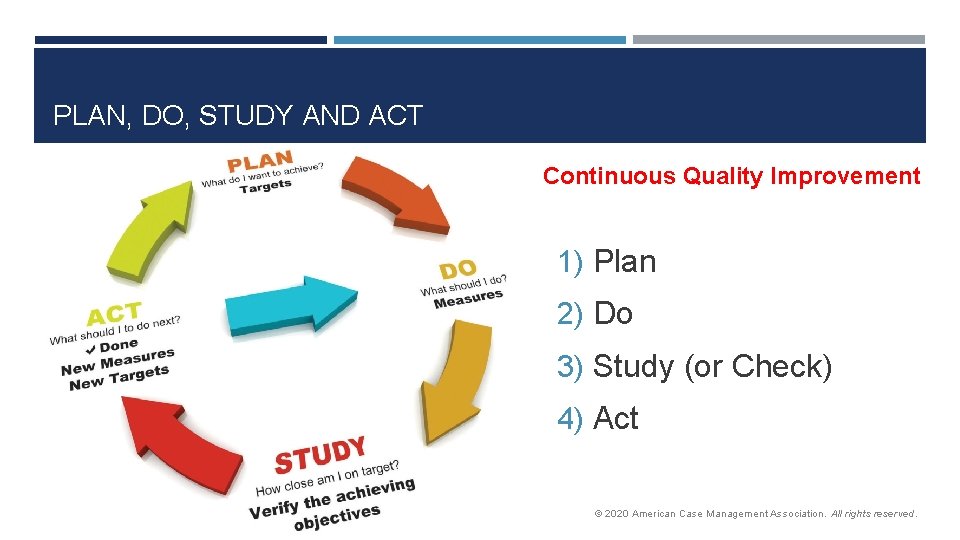 PLAN, DO, STUDY AND ACT

PLAN
What do I want to achieve?
Targets

DO
What should I do?
Measures

STUDY
How close am I on target?
Verify the achieving objectives

ACT
What should I to do next?
✔ Done
New Measures
New Targets

Continuous Quality Improvement

1) Plan
2) Do
3) Study (or Check)
4) Act

© 2020 American Case Management Association. All rights reserved.